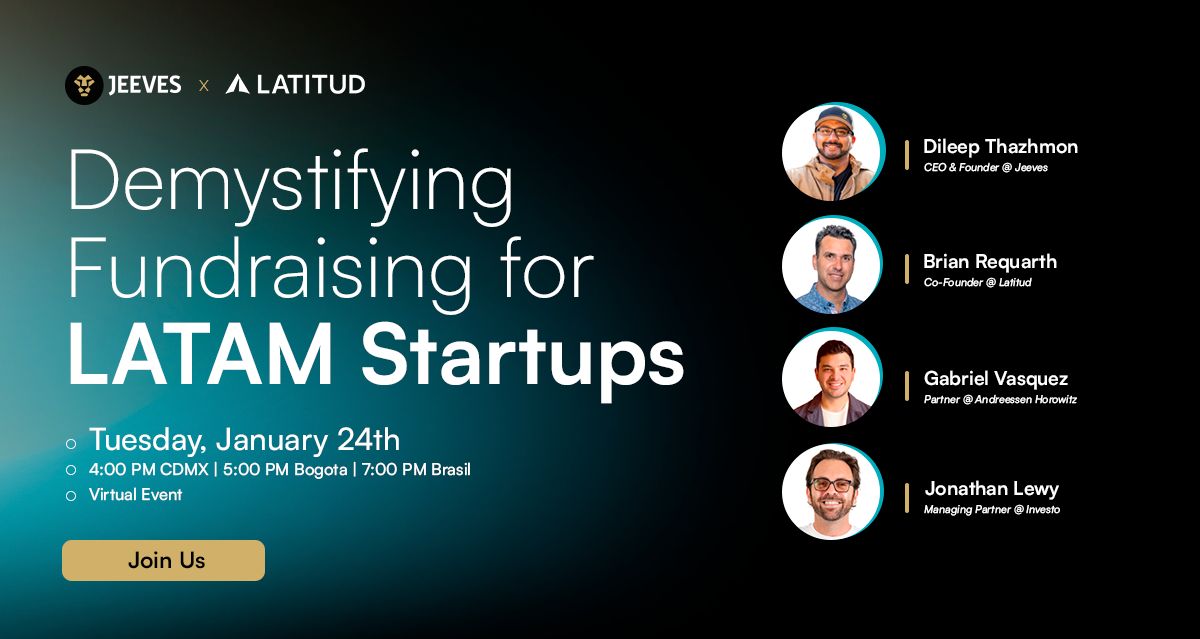 JEEVES x LATITUD

Demystifying Fundraising for LATAM Startups

Tuesday, January 24th
4:00 PM CDMX | 5:00 PM Bogota | 7:00 PM Brasil
Virtual Event

Join Us

Dileep Thazhmon
CEO & Founder @ Jeeves

Brian Requarth
Co-Founder @ Latitud

Gabriel Vasquez
Partner @ Andreessen Horowitz

Jonathan Lewy
Managing Partner @ Investo